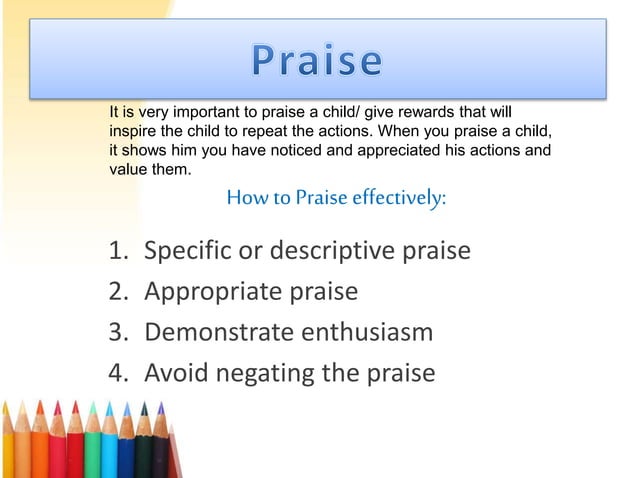 Praise

It is very important to praise a child/ give rewards that will inspire the child to repeat the actions. When you praise a child, it shows him you have noticed and appreciated his actions and value them.

How to Praise effectively:

1. Specific or descriptive praise
2. Appropriate praise
3. Demonstrate enthusiasm
4. Avoid negating the praise